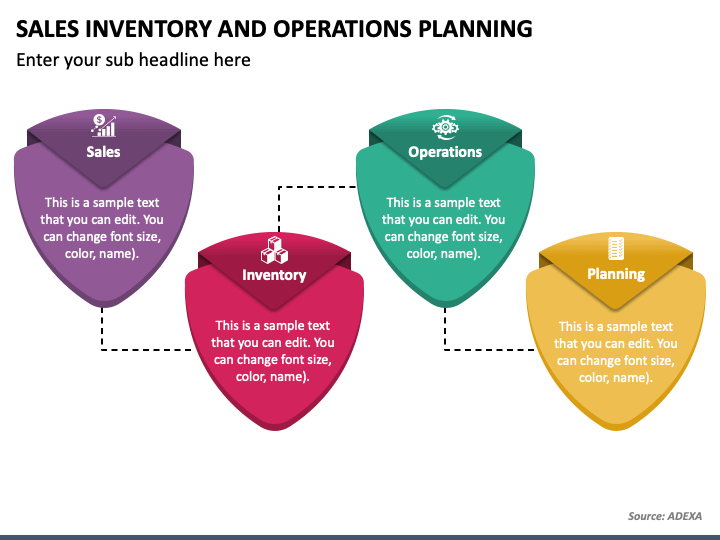 SALES INVENTORY AND OPERATIONS PLANNING

Enter your sub headline here

Sales

This is a sample text that you can edit. You can change font size, color, name).

Inventory

This is a sample text that you can edit. You can change font size, color, name).

Operations

This is a sample text that you can edit. You can change font size, color, name).

Planning

This is a sample text that you can edit. You can change font size, color, name).

Source: ADEXA